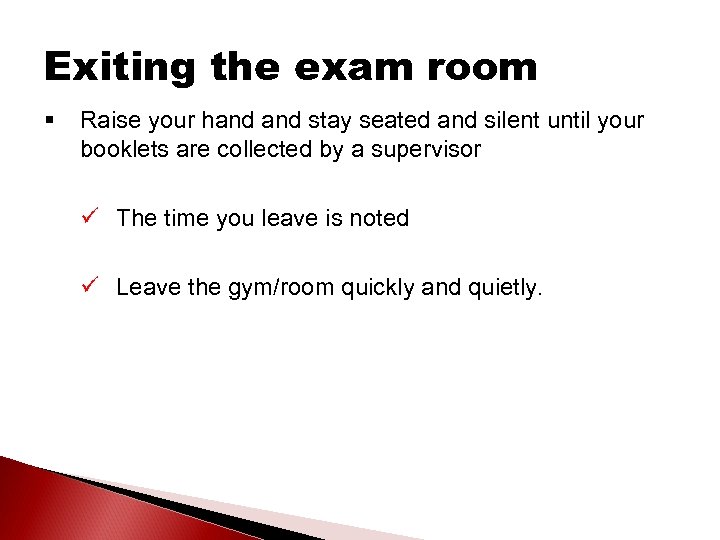 Exiting the exam room

▪ Raise your hand and stay seated and silent until your booklets are collected by a supervisor

✓ The time you leave is noted

✓ Leave the gym/room quickly and quietly.